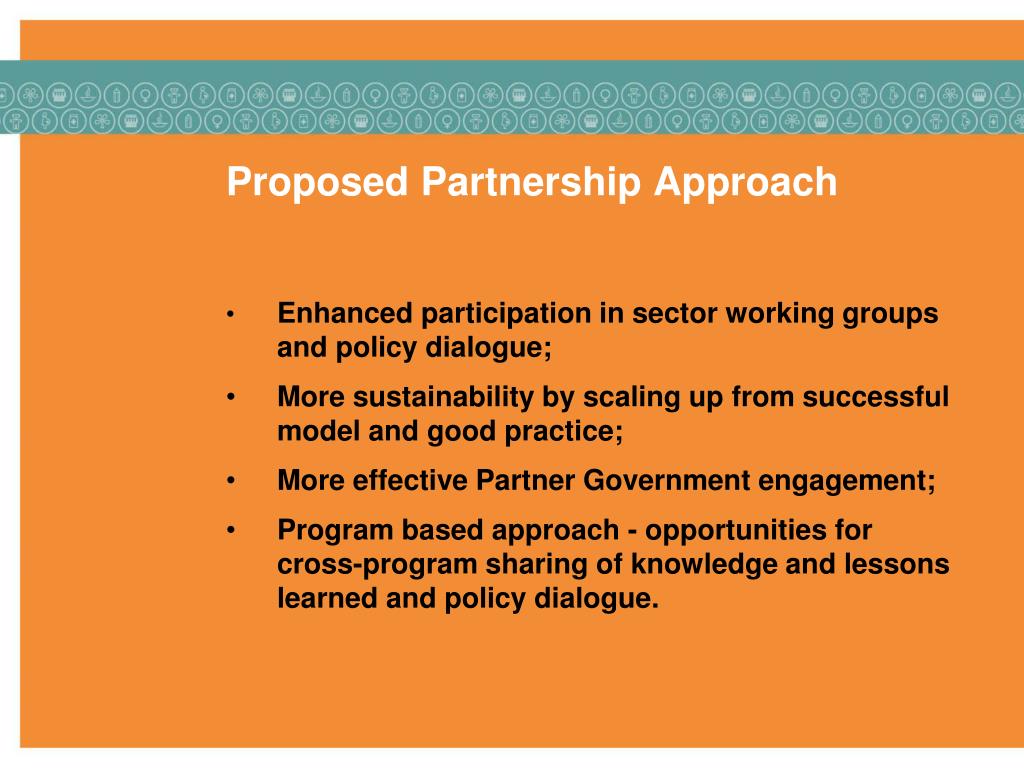 Proposed Partnership Approach

• Enhanced participation in sector working groups and policy dialogue;
• More sustainability by scaling up from successful model and good practice;
• More effective Partner Government engagement;
• Program based approach - opportunities for cross-program sharing of knowledge and lessons learned and policy dialogue.